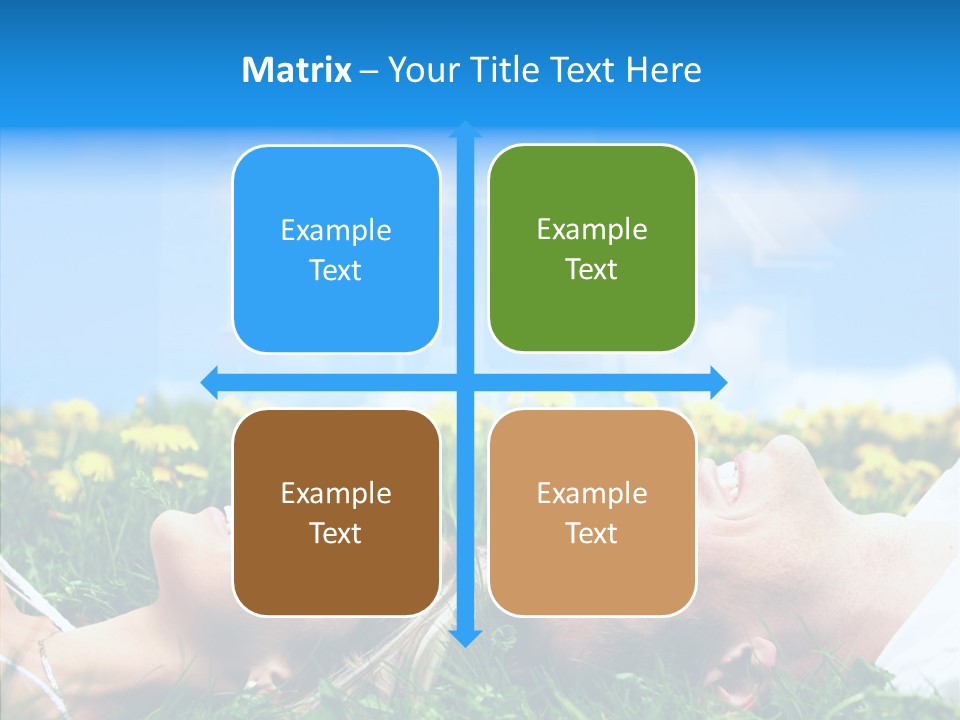 Matrix – Your Title Text Here

Example Text

Example Text

Example Text

Example Text